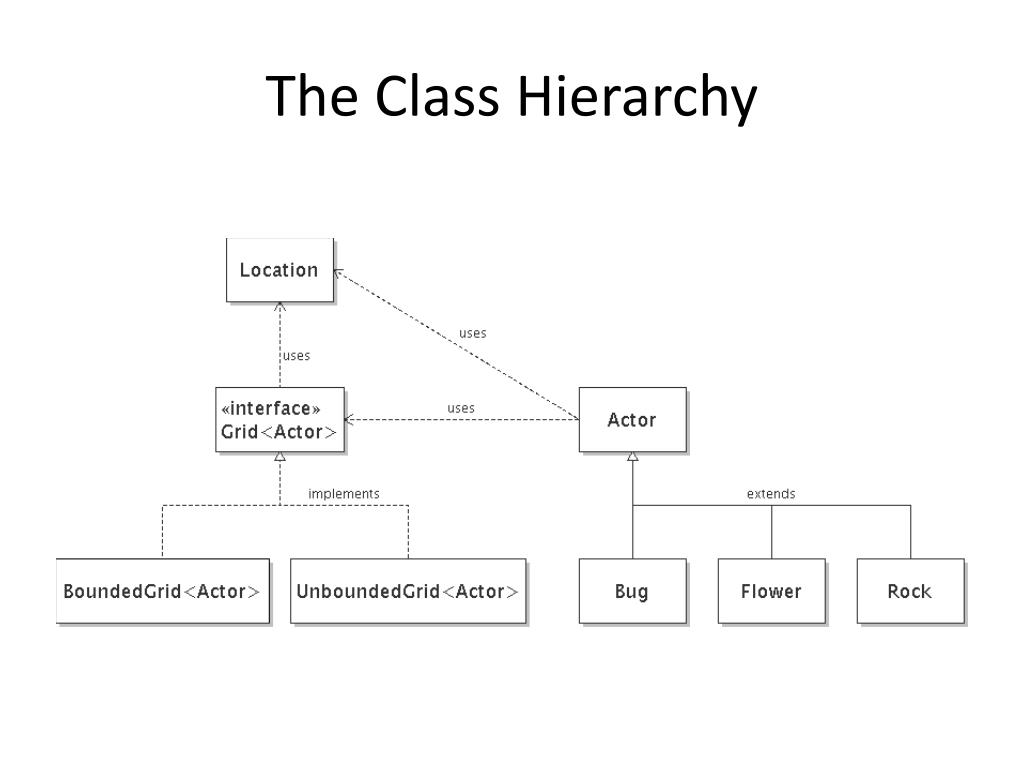 The Class Hierarchy

Location

uses

uses

«interface»
Grid<Actor>

uses

Actor

implements

extends

BoundedGrid<Actor>

UnboundedGrid<Actor>

Bug

Flower

Rock